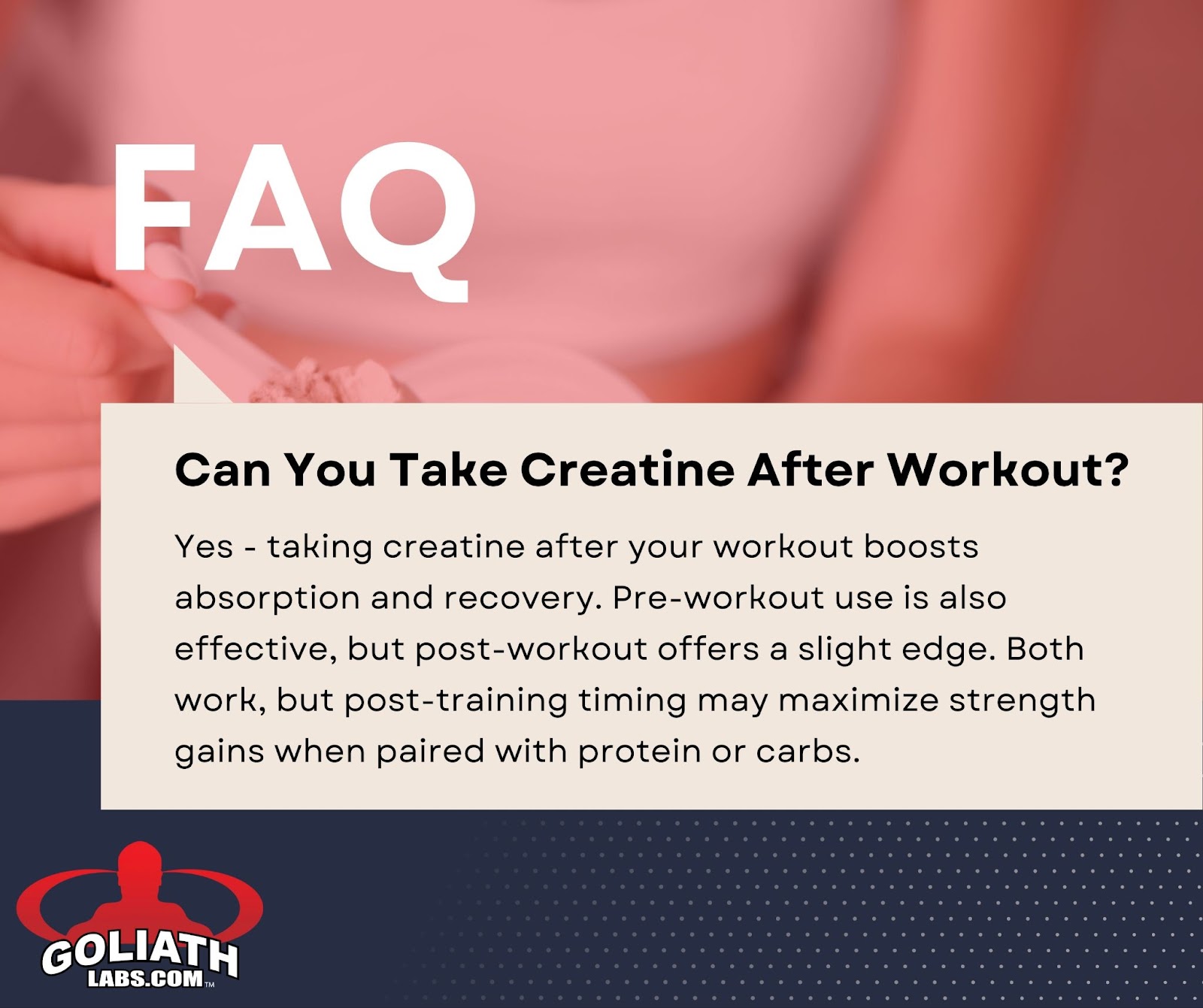 FAQ

Can You Take Creatine After Workout?

Yes - taking creatine after your workout boosts absorption and recovery. Pre-workout use is also effective, but post-workout offers a slight edge. Both work, but post-training timing may maximize strength gains when paired with protein or carbs.

GOLIATH LABS.COM™